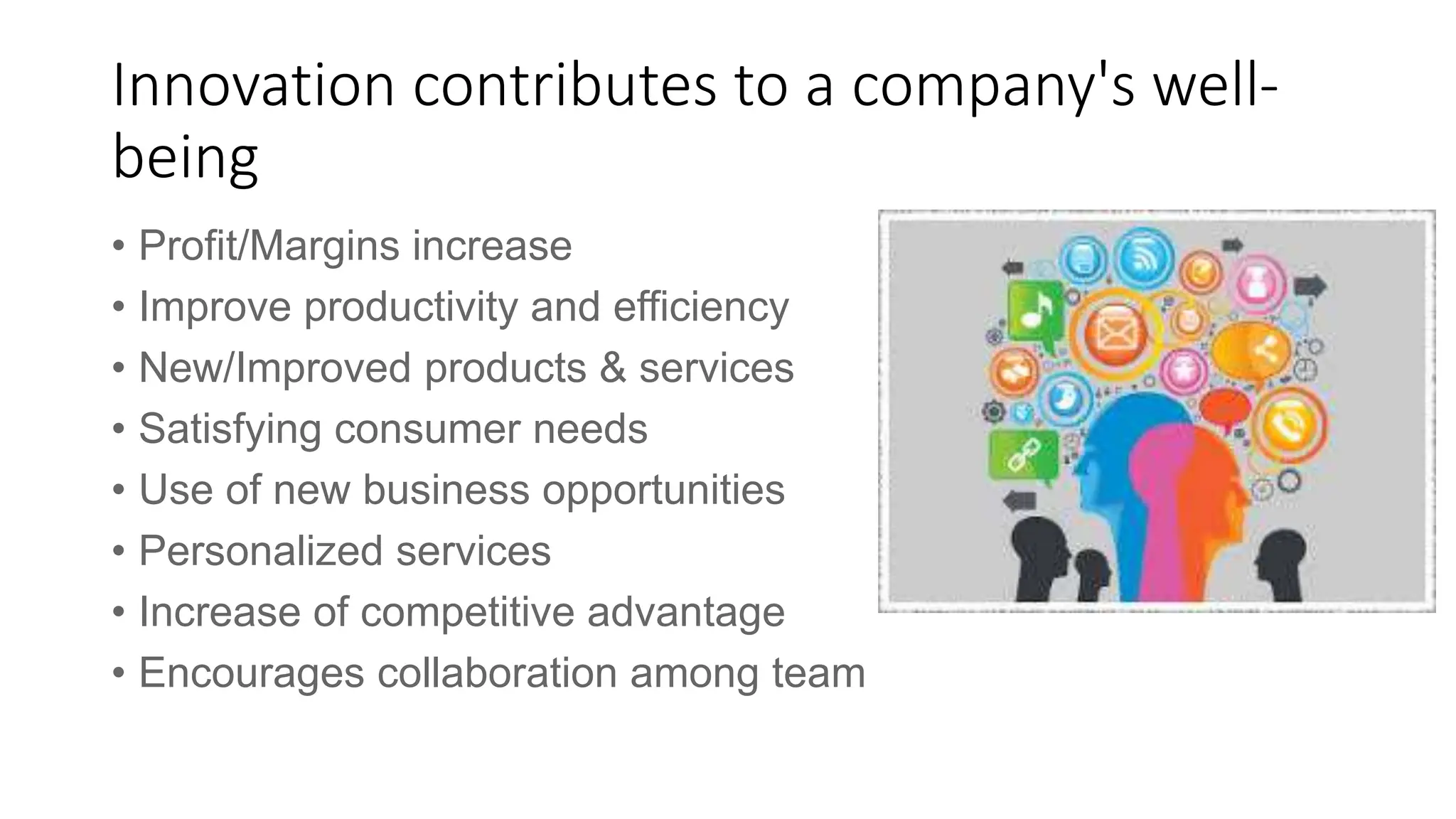 Innovation contributes to a company's well-being

• Profit/Margins increase
• Improve productivity and efficiency
• New/Improved products & services
• Satisfying consumer needs
• Use of new business opportunities
• Personalized services
• Increase of competitive advantage
• Encourages collaboration among team